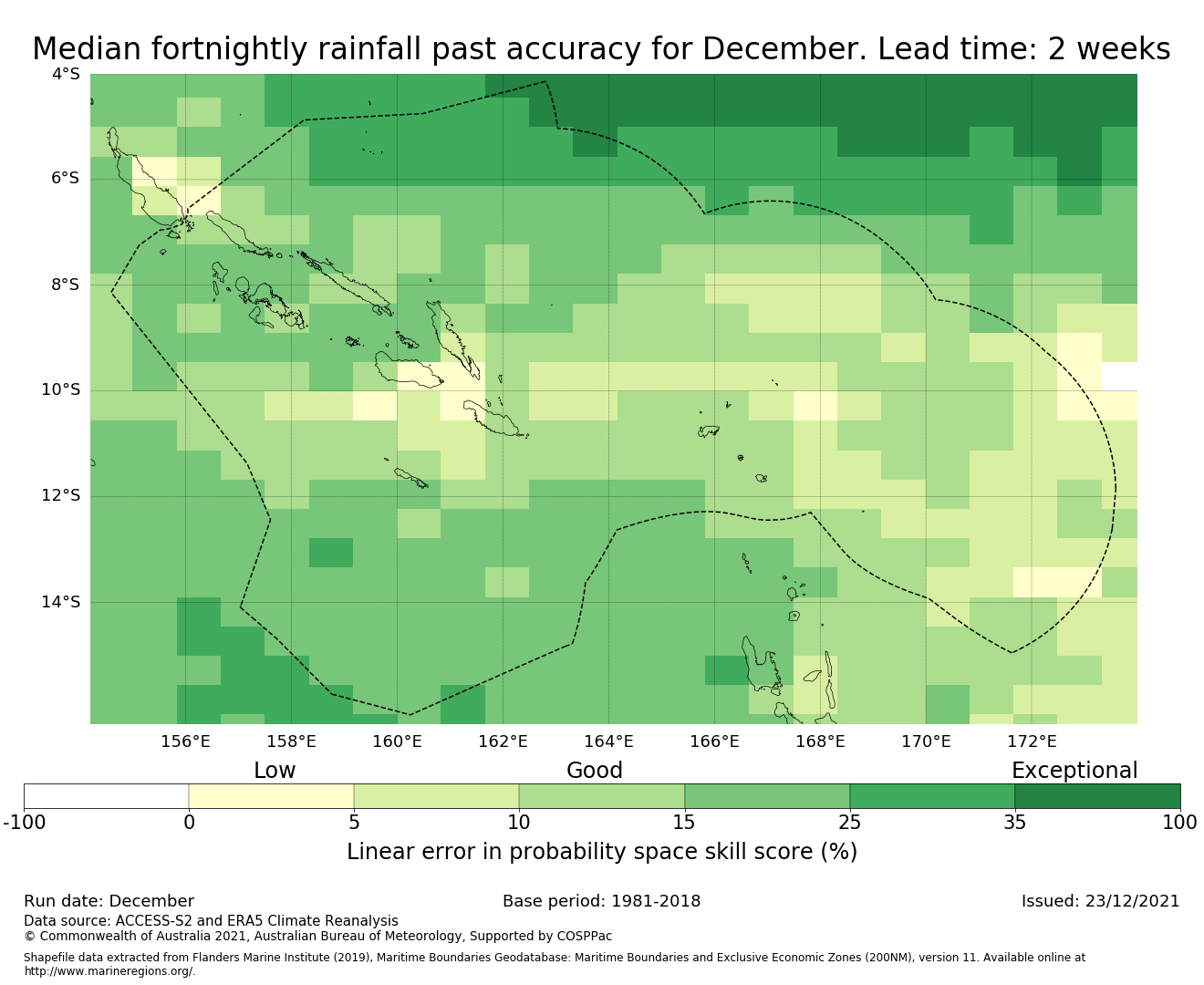 Median fortnightly rainfall past accuracy for December. Lead time: 2 weeks

4°S
6°S
8°S
10°S
12°S
14°S

156°E 158°E 160°E 162°E 164°E 166°E 168°E 170°E 172°E

Low Good Exceptional

-100 0 5 10 15 25 35 100

Linear error in probability space skill score (%)

Run date: December
Base period: 1981-2018
Issued: 23/12/2021

Data source: ACCESS-S2 and ERA5 Climate Reanalysis
© Commonwealth of Australia 2021, Australian Bureau of Meteorology, Supported by COSPPac

Shapefile data extracted from Flanders Marine Institute (2019), Maritime Boundaries Geodatabase: Maritime Boundaries and Exclusive Economic Zones (200NM), version 11. Available online at http://www.marineregions.org/.